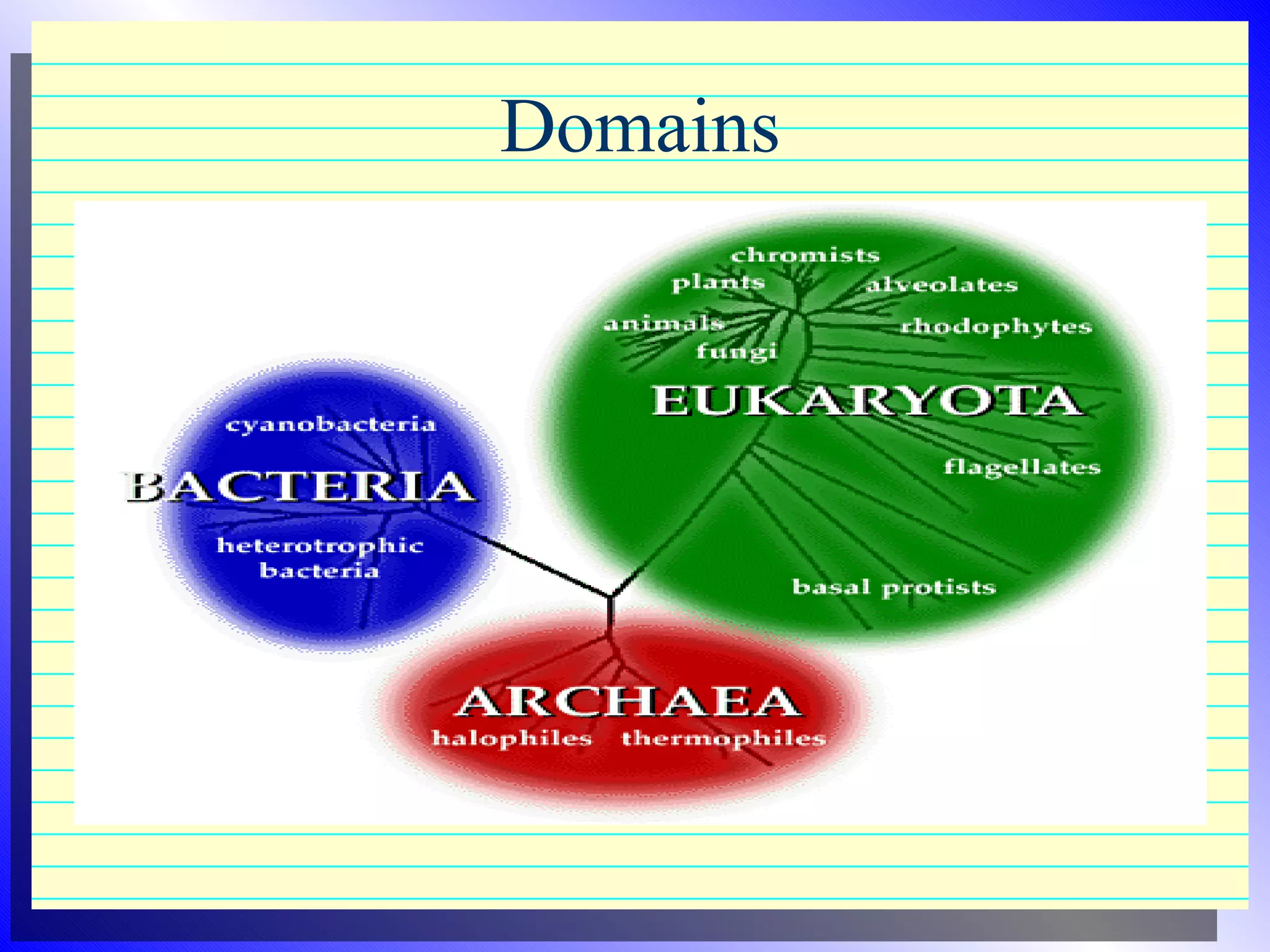 Domains

chromists
plants
alveolates
animals
rhodophytes
fungi
EUKARYOTA
flagellates
basal protists

cyanobacteria
BACTERIA
heterotrophic bacteria

ARCHAEA
halophiles thermophiles